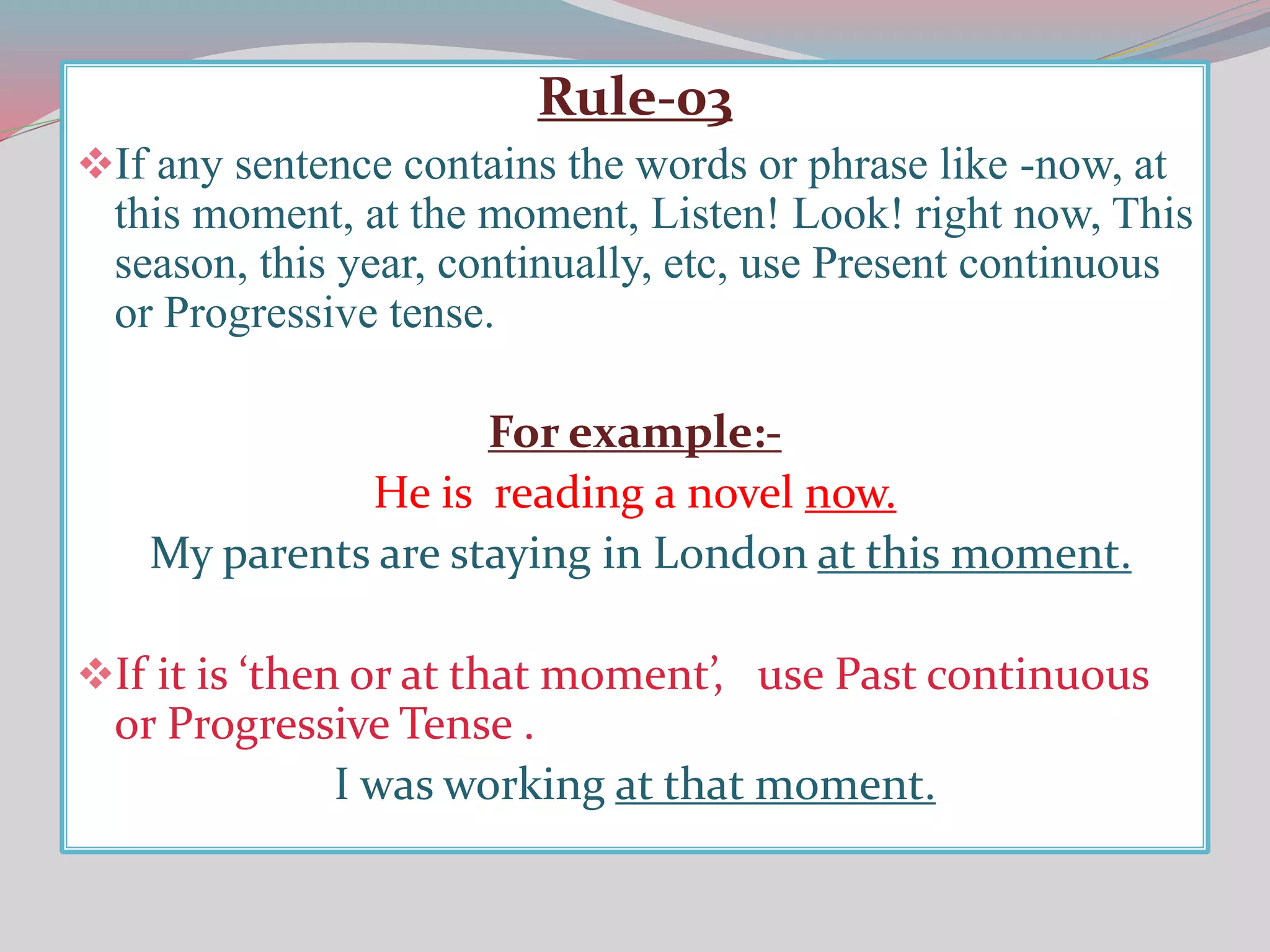 Rule-03

❖If any sentence contains the words or phrase like -now, at this moment, at the moment, Listen! Look! right now, This season, this year, continually, etc, use Present continuous or Progressive tense.

For example:-

He is reading a novel now.

My parents are staying in London at this moment.

❖If it is ‘then or at that moment’, use Past continuous or Progressive Tense .

I was working at that moment.